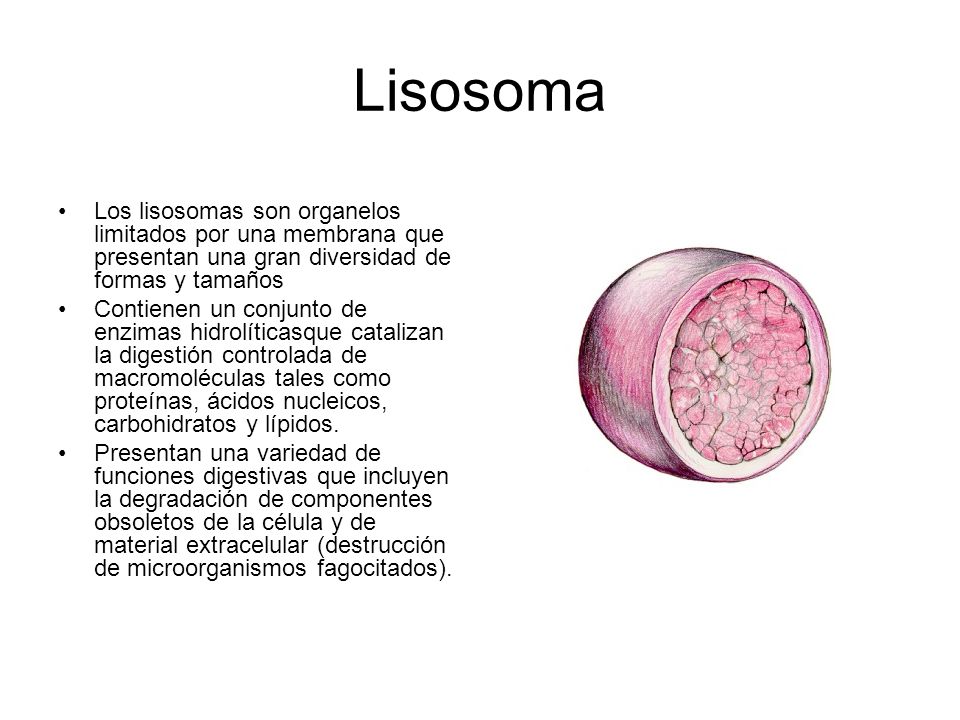 Lisosoma

• Los lisosomas son organelos limitados por una membrana que presentan una gran diversidad de formas y tamaños

• Contienen un conjunto de enzimas hidrolíticasque catalizan la digestión controlada de macromoléculas tales como proteínas, ácidos nucleicos, carbohidratos y lípidos.

• Presentan una variedad de funciones digestivas que incluyen la degradación de componentes obsoletos de la célula y de material extracelular (destrucción de microorganismos fagocitados).